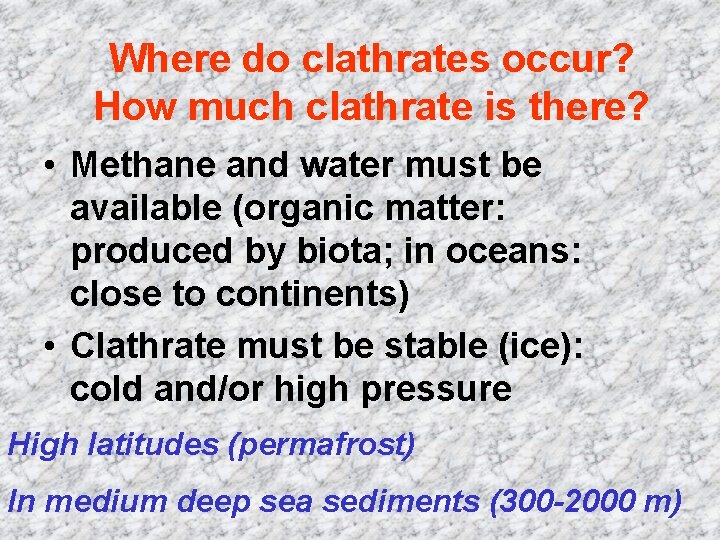 Where do clathrates occur?
How much clathrate is there?

• Methane and water must be available (organic matter: produced by biota; in oceans: close to continents)

• Clathrate must be stable (ice): cold and/or high pressure

High latitudes (permafrost)

In medium deep sea sediments (300-2000 m)